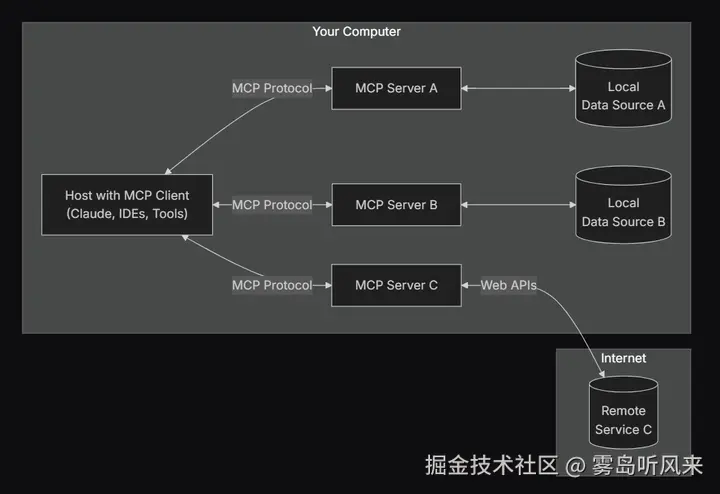 Your Computer

MCP Protocol

MCP Server A

Local Data Source A

Host with MCP Client (Claude, IDEs, Tools)

MCP Protocol

MCP Server B

Local Data Source B

MCP Protocol

MCP Server C

Web APIs

Internet

Remote Service C

掘金技术社区 @ 雾岛听风来